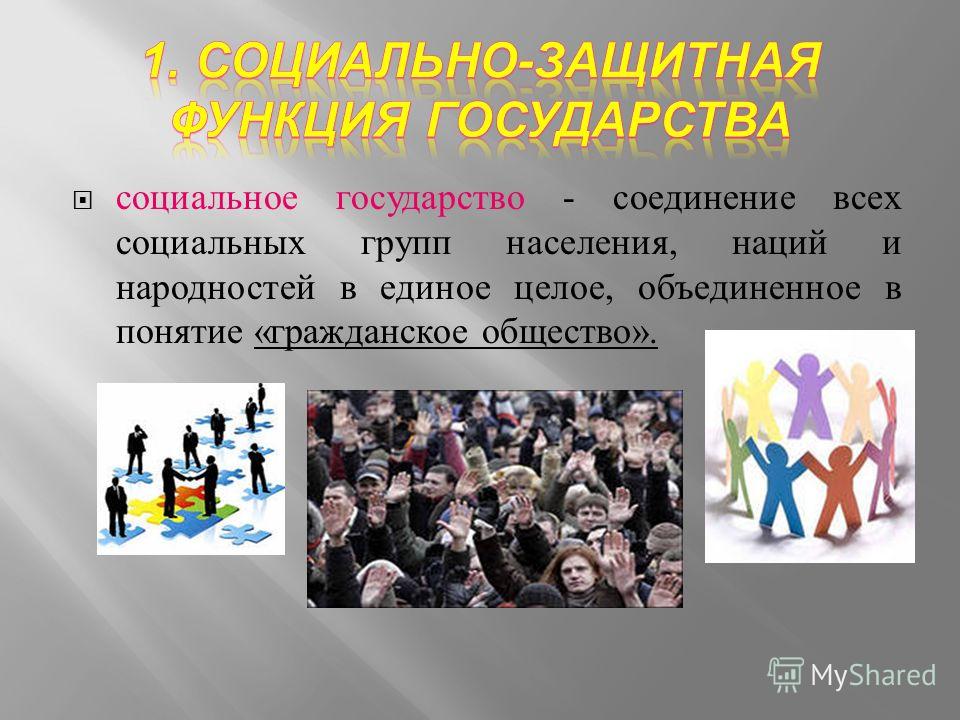 1. СОЦИАЛЬНО-ЗАЩИТНАЯ ФУНКЦИЯ ГОСУДАРСТВА

социальное государство - соединение всех социальных групп населения, наций и народностей в единое целое, объединенное в понятие «гражданское общество».

MyShared